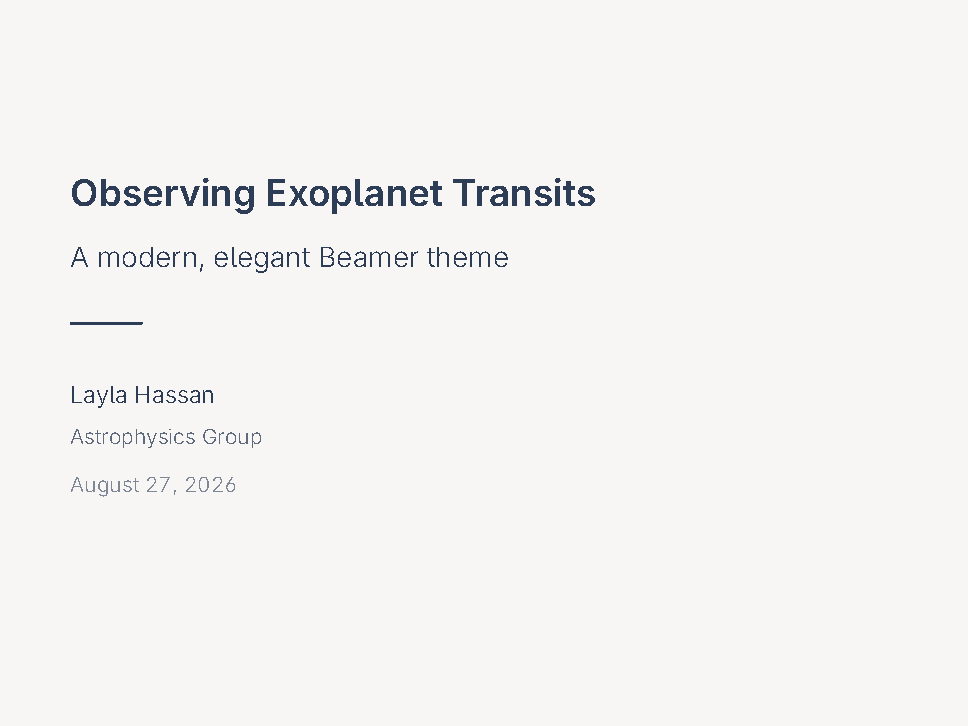 Observing Exoplanet Transits

A modern, elegant Beamer theme

Layla Hassan

Astrophysics Group

August 27, 2026